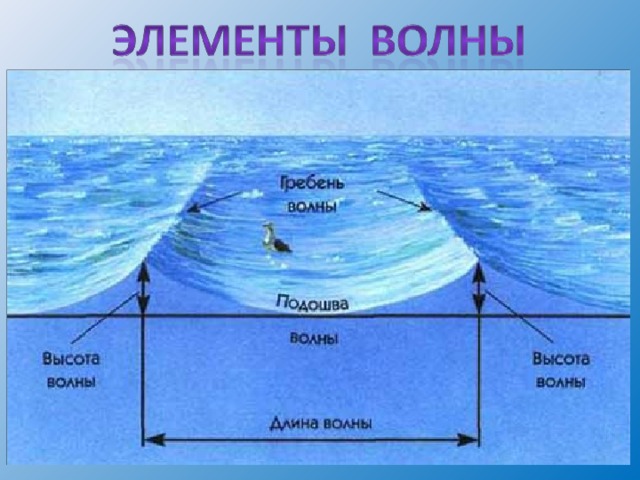 ЭЛЕМЕНТЫ ВОЛНЫ

Гребень волны

Подошва волны

Высота волны

Высота волны

Длина волны